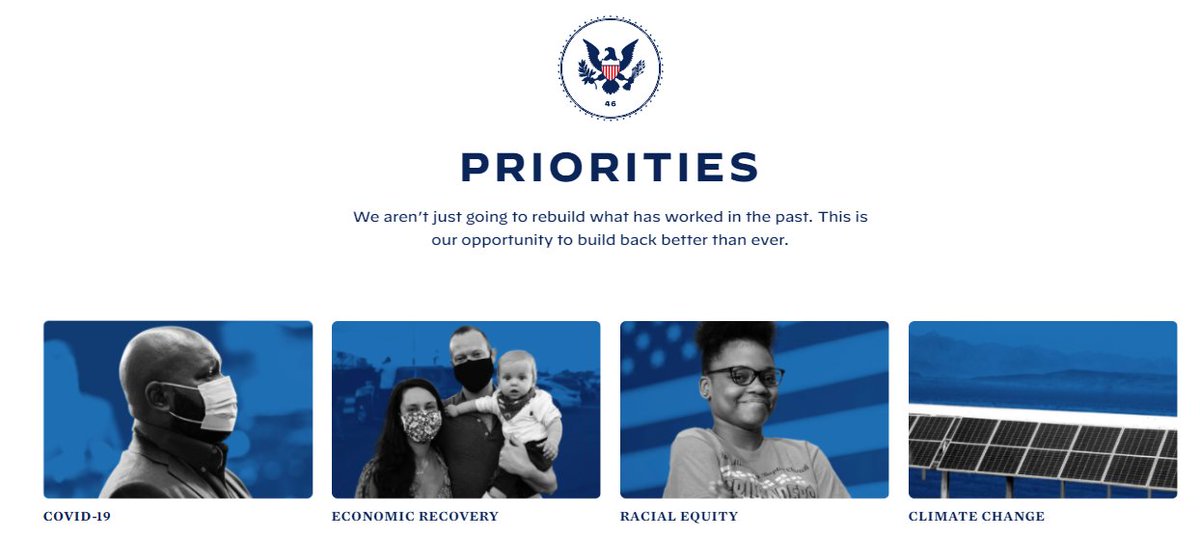 46

PRIORITIES

We aren't just going to rebuild what has worked in the past. This is our opportunity to build back better than ever.

COVID-19

ECONOMIC RECOVERY

RACIAL EQUITY

CLIMATE CHANGE